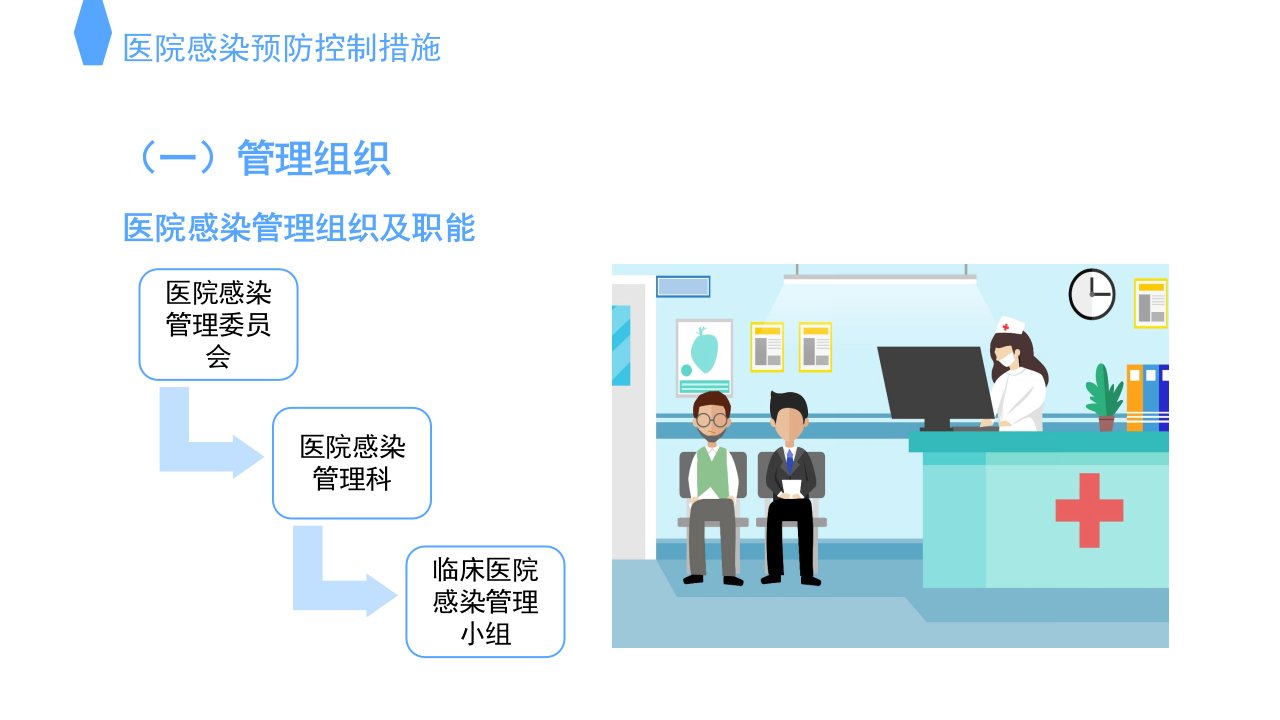 医院感染预防控制措施

（一）管理组织

医院感染管理组织及职能

医院感染管理委员会

医院感染管理科

临床医院感染管理小组